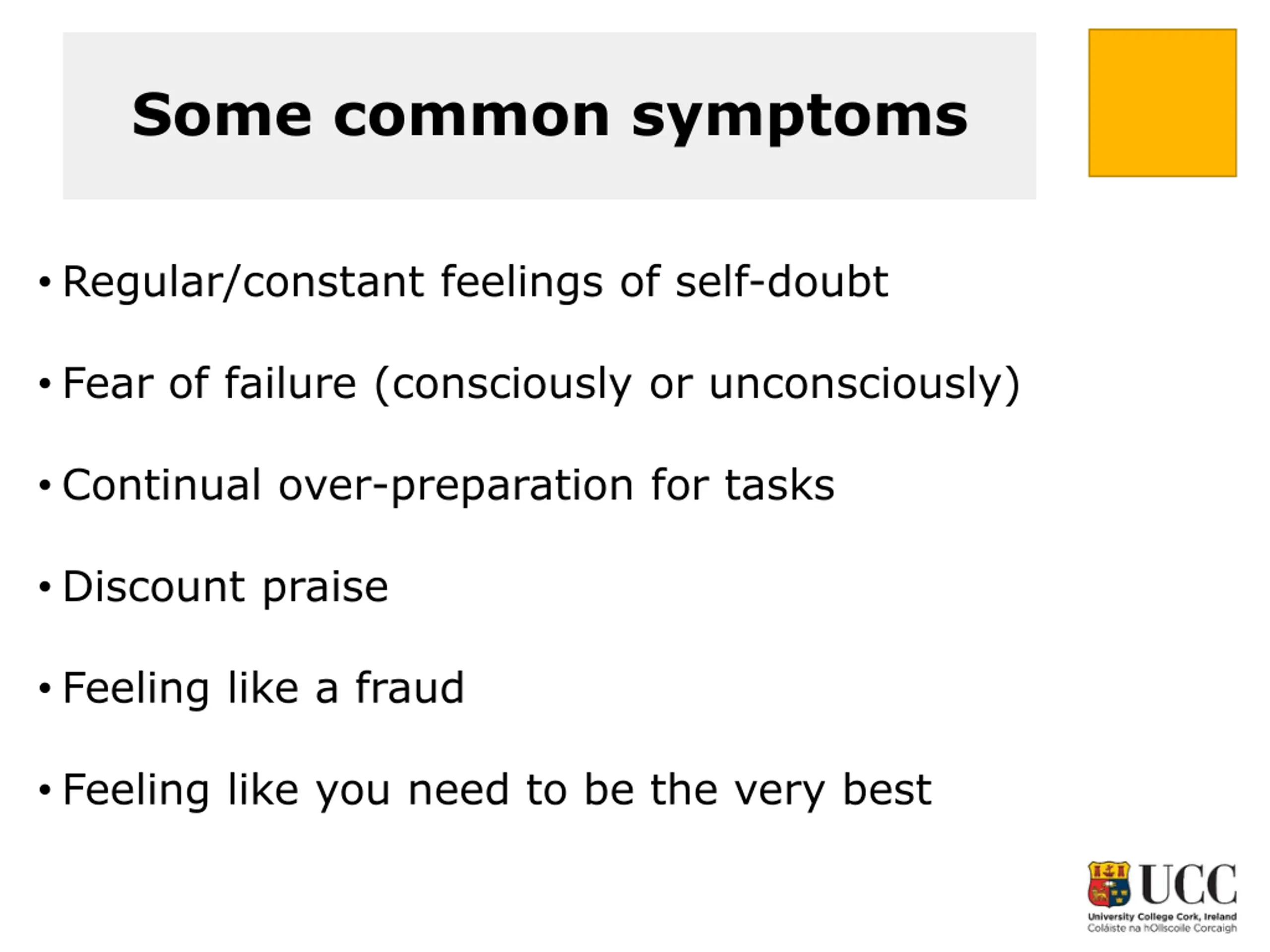 Some common symptoms

• Regular/constant feelings of self-doubt

• Fear of failure (consciously or unconsciously)

• Continual over-preparation for tasks

• Discount praise

• Feeling like a fraud

• Feeling like you need to be the very best

UCC
University College Cork, Ireland
Coláiste na hOllscoile Corcaigh